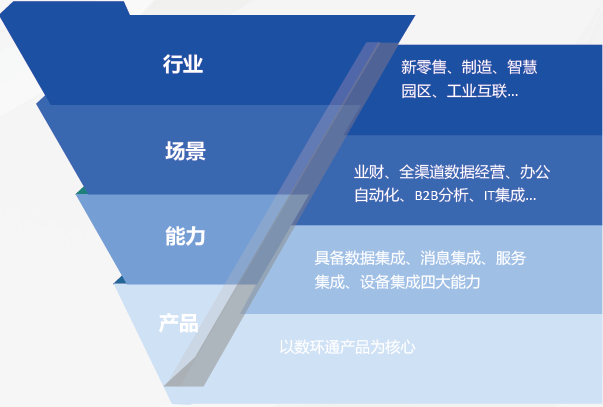 行业

新零售、制造、智慧园区、工业互联...

场景

业财、全渠道数据经营、办公自动化、B2B分析、IT集成...

能力

具备数据集成、消息集成、服务集成、设备集成四大能力

产品

以数环通产品为核心